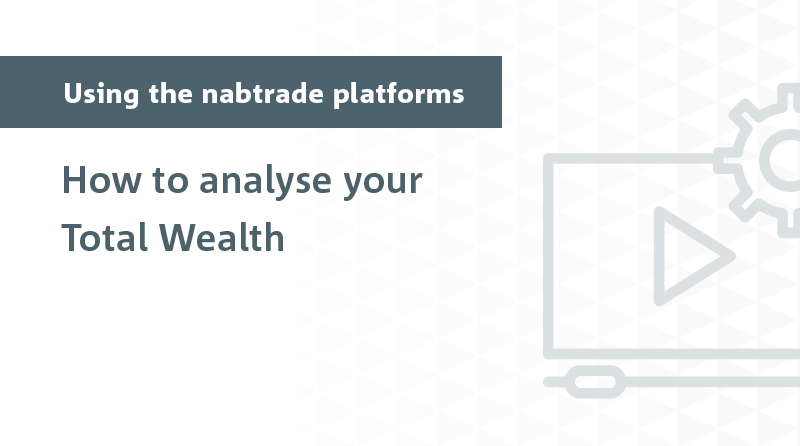 Using the nabtrade platforms

How to analyse your Total Wealth